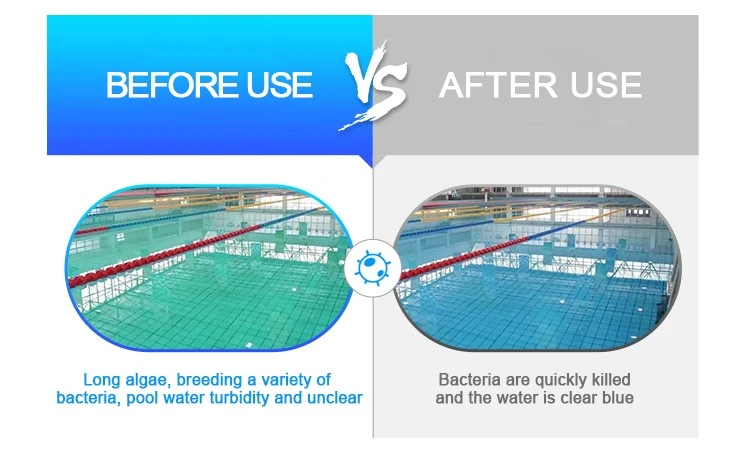 BEFORE USE

VS

AFTER USE

Long algae, breeding a variety of bacteria, pool water turbidity and unclear

Bacteria are quickly killed and the water is clear blue